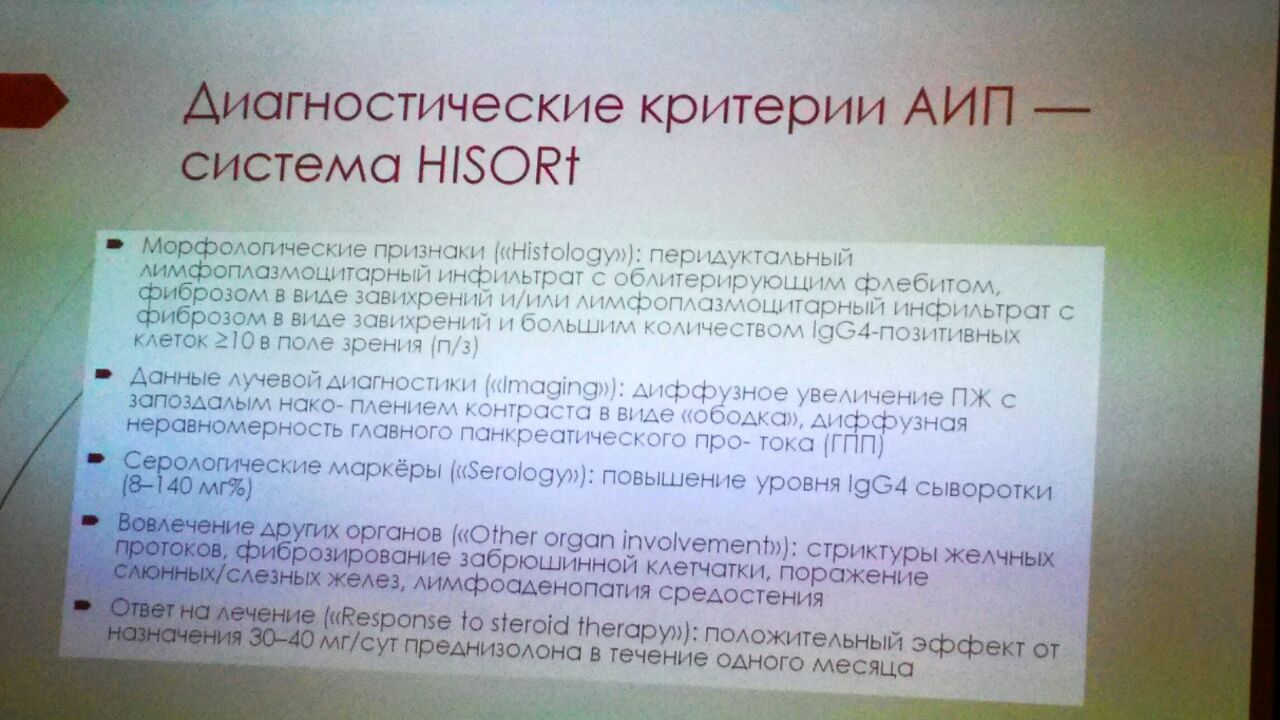 Диагностические критерии АИП — система HISORt

Морфологические признаки («Histology»): перидуктальный лимфоплазмоцитарный инфильтрат с облитерирующим флебитом, фиброзом в виде завихрений и/или лимфоплазмоцитарный инфильтрат с фиброзом в виде завихрений и большим количеством IgG4-позитивных клеток ≥10 в поле зрения (п/з)

Данные лучевой диагностики («Imaging»): диффузное увеличение ПЖ с запоздалым нако- плением контраста в виде «ободка», диффузная неравномерность главного панкреатического про- тока (ГПП)

Серологические маркёры («Serology»): повышение уровня IgG4 сыворотки (8–140 мг%)

Вовлечение других органов («Other organ involvement»): стриктуры желчных протоков, фиброзирование забрюшинной клетчатки, поражение слюнных/слезных желез, лимфоаденопатия средостения

Ответ на лечение («Response to steroid therapy»): положительный эффект от назначения 30–40 мг/сут преднизолона в течение одного месяца